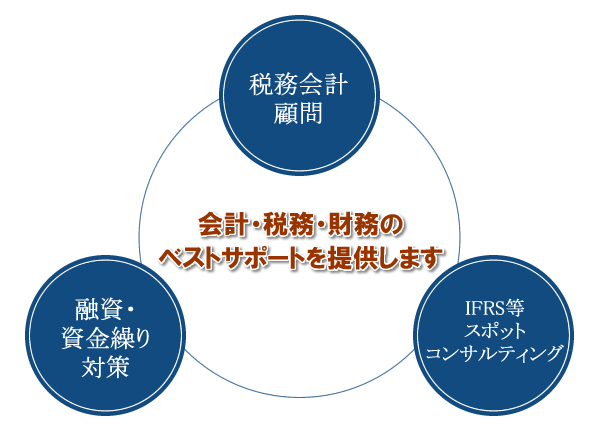 税務会計
顧問

会計・税務・財務の
ベストサポートを提供します

融資・
資金繰り
対策

IFRS等
スポット
コンサルティング